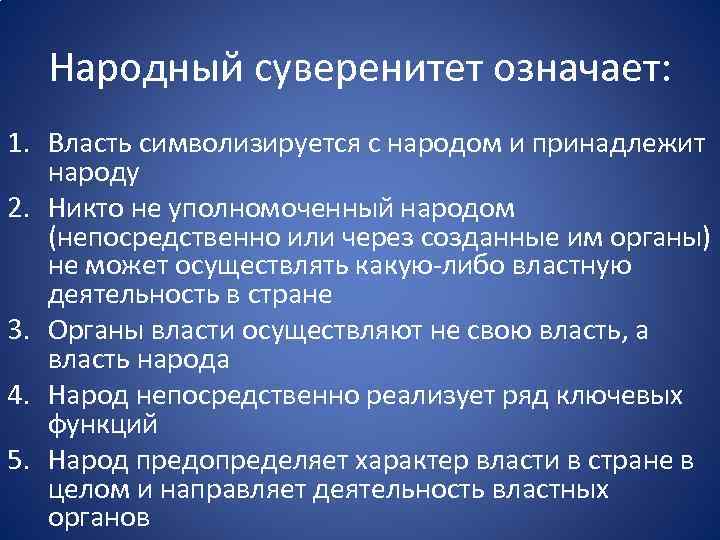 Народный суверенитет означает:

1. Власть символизируется с народом и принадлежит народу
2. Никто не уполномоченный народом (непосредственно или через созданные им органы) не может осуществлять какую-либо властную деятельность в стране
3. Органы власти осуществляют не свою власть, а власть народа
4. Народ непосредственно реализует ряд ключевых функций
5. Народ предопределяет характер власти в стране в целом и направляет деятельность властных органов